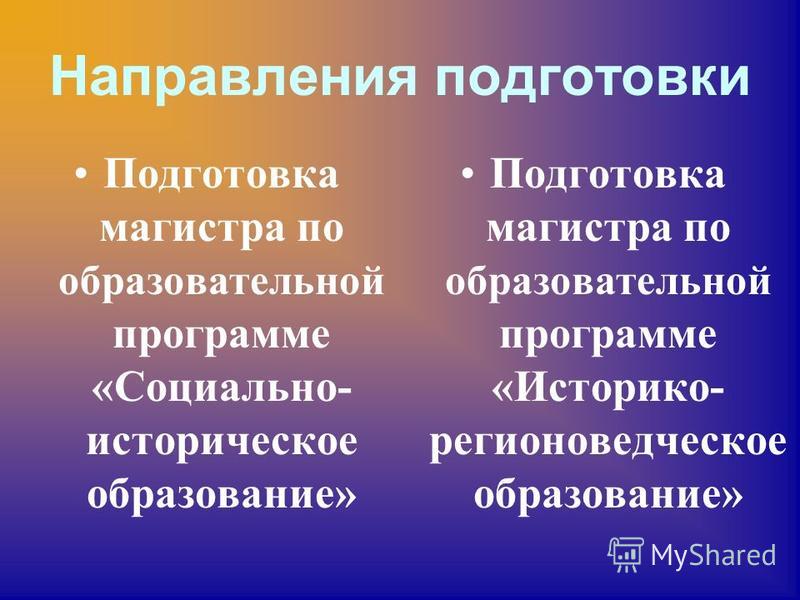 Направления подготовки

• Подготовка магистра по образовательной программе «Социально-историческое образование»

• Подготовка магистра по образовательной программе «Историко-регионоведческое образование»

MyShared